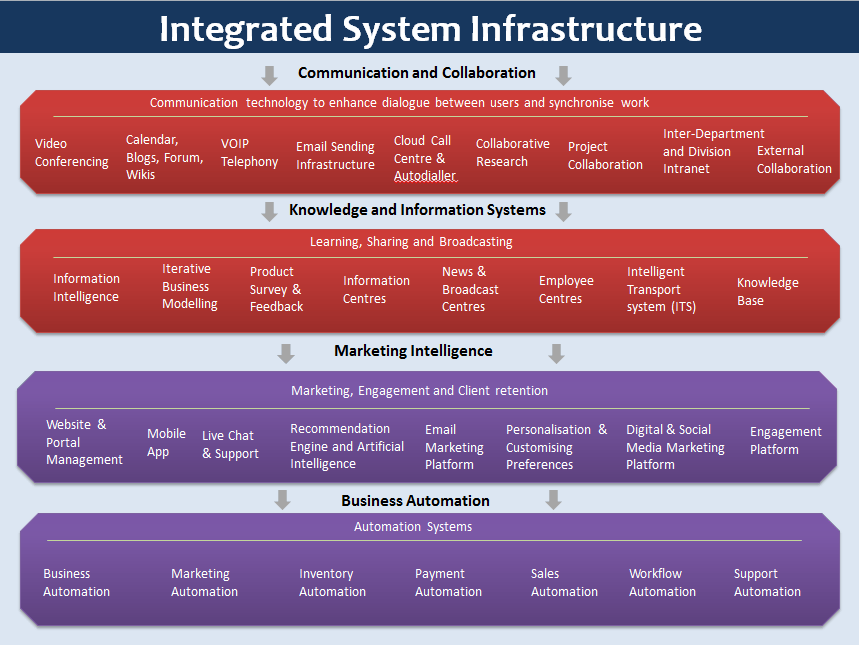 Integrated System Infrastructure

Communication and Collaboration

Communication technology to enhance dialogue between users and synchronise work

Video Conferencing

Calendar, Blogs, Forum, Wikis

VOIP Telephony

Email Sending Infrastructure

Cloud Call Centre & Autodialler

Collaborative Research

Project Collaboration

Inter-Department and Division Intranet

External Collaboration

Knowledge and Information Systems

Learning, Sharing and Broadcasting

Information Intelligence

Iterative Business Modelling

Product Survey & Feedback

Information Centres

News & Broadcast Centres

Employee Centres

Intelligent Transport system (ITS)

Knowledge Base

Marketing Intelligence

Marketing, Engagement and Client retention

Website & Portal Management

Mobile App

Live Chat & Support

Recommendation Engine and Artificial Intelligence

Email Marketing Platform

Personalisation & Customising Preferences

Digital & Social Media Marketing Platform

Engagement Platform

Business Automation

Automation Systems

Business Automation

Marketing Automation

Inventory Automation

Payment Automation

Sales Automation

Workflow Automation

Support Automation